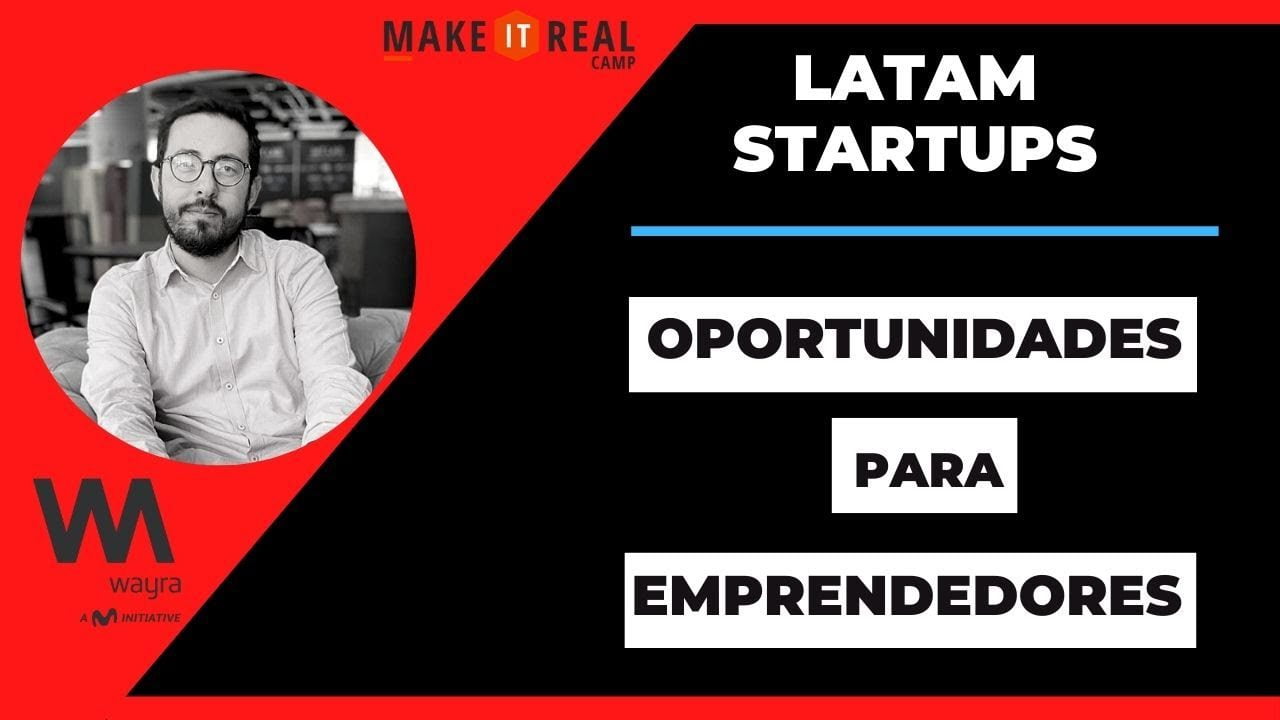 MAKE IT REAL CAMP

LATAM STARTUPS

OPORTUNIDADES

PARA

EMPRENDEDORES

wayra

A INITIATIVE